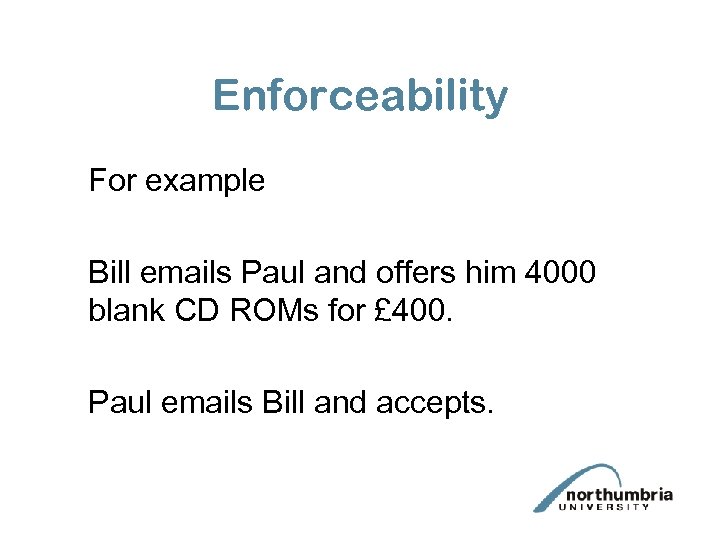 Enforceability

For example

Bill emails Paul and offers him 4000 blank CD ROMs for £400.

Paul emails Bill and accepts.

northumbria
UNIVERSITY